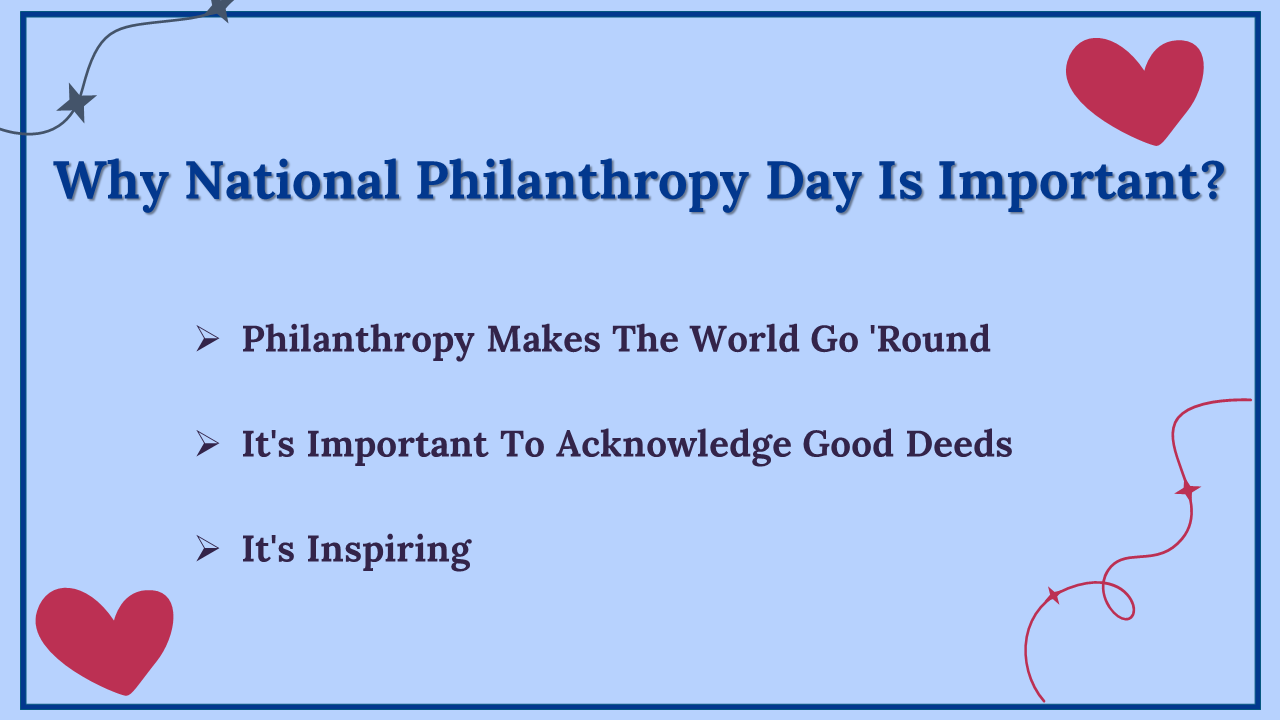 Why National Philanthropy Day Is Important?

➢ Philanthropy Makes The World Go 'Round

➢ It's Important To Acknowledge Good Deeds

➢ It's Inspiring